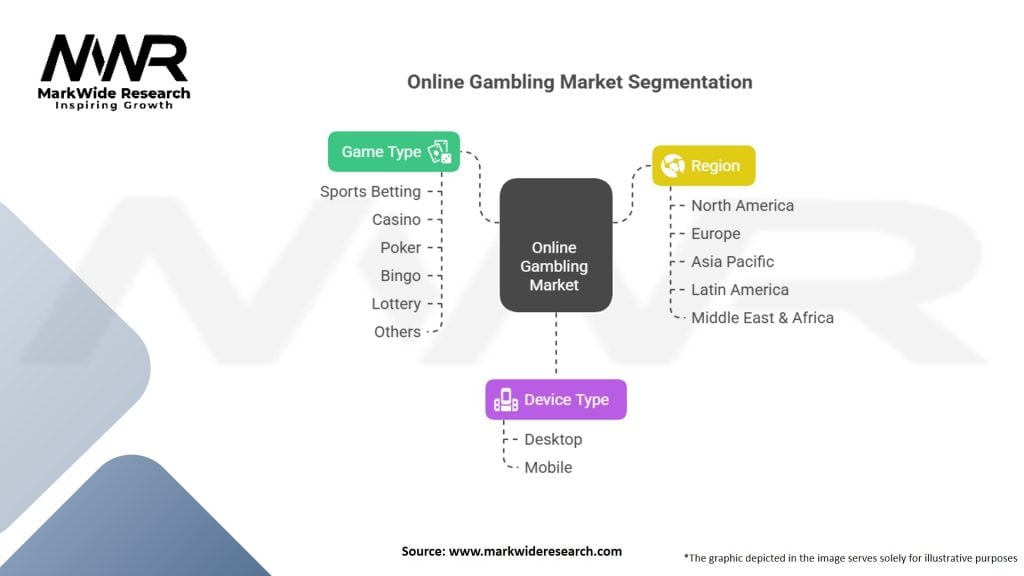 MWR
MarkWide Research
Inspiring Growth

Online Gambling Market Segmentation

Game Type
Sports Betting
Casino
Poker
Bingo
Lottery
Others

Online Gambling Market

Region
North America
Europe
Asia Pacific
Latin America
Middle East & Africa

Device Type
Desktop
Mobile

Source: www.markwideresearch.com

*The graphic depicted in the image serves solely for illustrative purposes